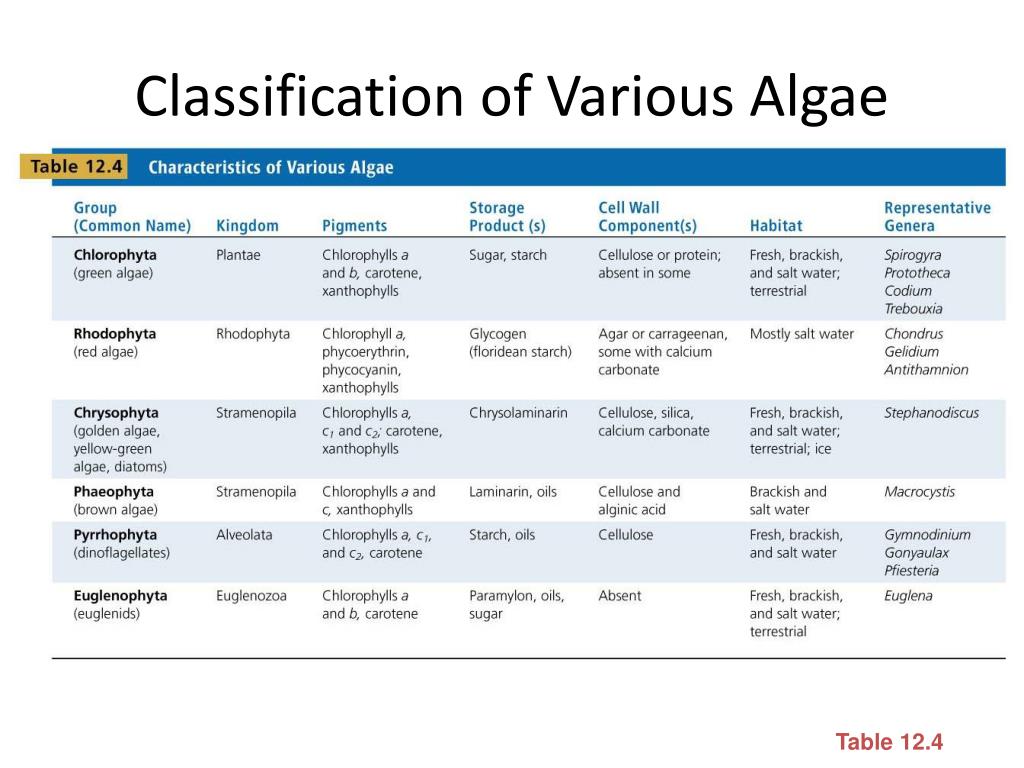 Classification of Various Algae

Table 12.4 Characteristics of Various Algae

| Group (Common Name) | Kingdom | Pigments | Storage Product (s) | Cell Wall Component(s) | Habitat | Representative Genera |
|---|---|---|---|---|---|---|
| Chlorophyta (green algae) | Plantae | Chlorophylls a and b, carotene, xanthophylls | Sugar, starch | Cellulose or protein; absent in some | Fresh, brackish, and salt water; terrestrial | Spirogyra Prototheca Codium Trebouxia |
| Rhodophyta (red algae) | Rhodophyta | Chlorophyll a, phycoerythrin, phycocyanin, xanthophylls | Glycogen (floridean starch) | Agar or carrageenan, some with calcium carbonate | Mostly salt water | Chondrus Gelidium Antithamnion |
| Chrysophyta (golden algae, yellow-green algae, diatoms) | Stramenopila | Chlorophylls a, $c_1$ and $c_2$; carotene, xanthophylls | Chrysolaminarin | Cellulose, silica, calcium carbonate | Fresh, brackish, and salt water; terrestrial; ice | Stephanodiscus |
| Phaeophyta (brown algae) | Stramenopila | Chlorophylls a and c, xanthophylls | Laminarin, oils | Cellulose and alginic acid | Brackish and salt water | Macrocystis |
| Pyrrhophyta (dinoflagellates) | Alveolata | Chlorophylls a, $c_1$, and $c_2$, carotene | Starch, oils | Cellulose | Fresh, brackish, and salt water | Gymnodinium Gonyaulax Pfiesteria |
| Euglenophyta (euglenids) | Euglenozoa | Chlorophylls a and b, carotene | Paramylon, oils, sugar | Absent | Fresh, brackish, and salt water; terrestrial | Euglena |

Table 12.4